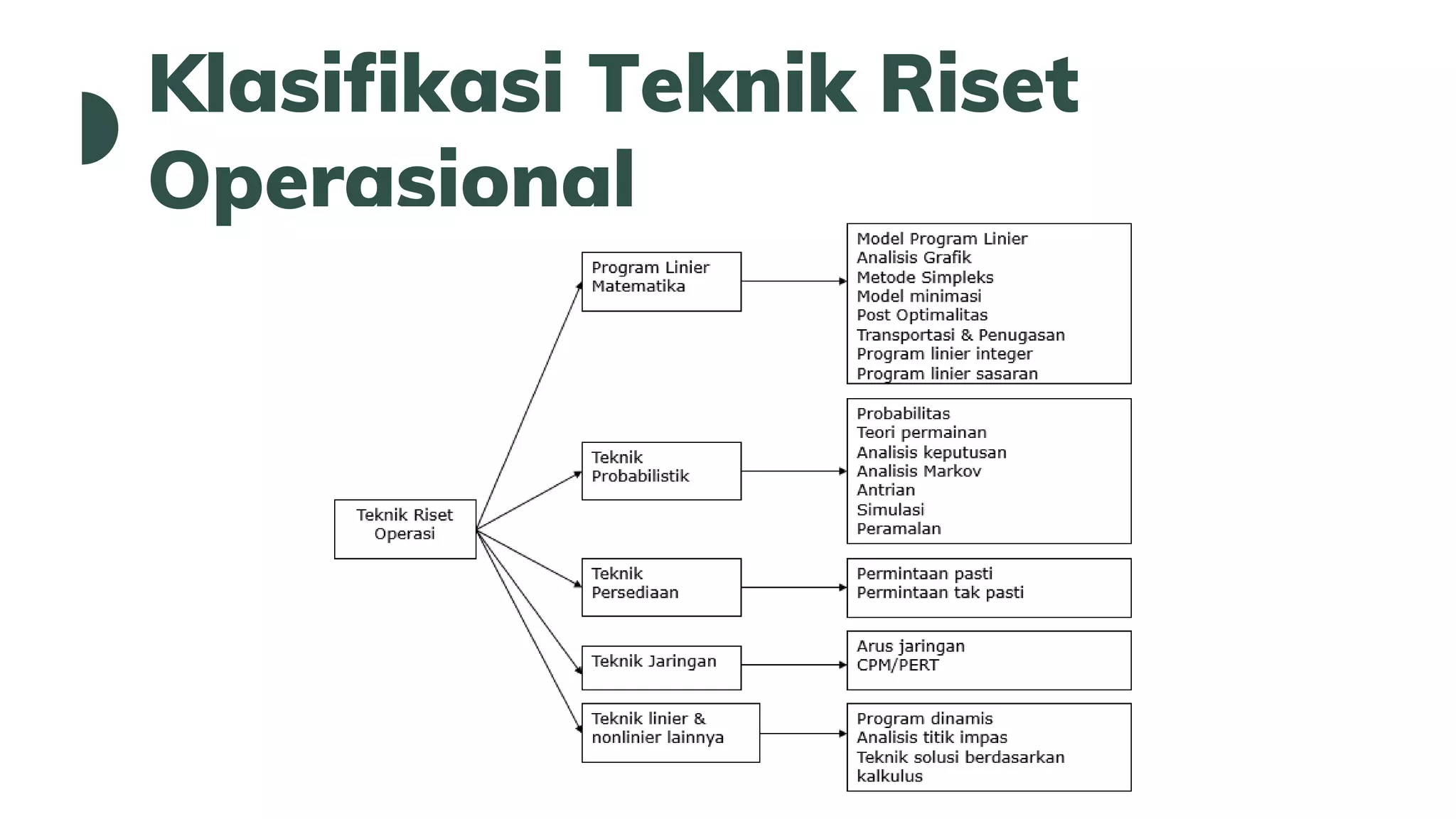 Klasifikasi Teknik Riset Operasional

Teknik Riset Operasi

Program Linier Matematika

Model Program Linier
Analisis Grafik
Metode Simpleks
Model minimasi
Post Optimalitas
Transportasi & Penugasan
Program linier integer
Program linier sasaran

Teknik Probabilistik

Probabilitas
Teori permainan
Analisis keputusan
Analisis Markov
Antrian
Simulasi
Peramalan

Teknik Persediaan

Permintaan pasti
Permintaan tak pasti

Teknik Jaringan

Arus jaringan
CPM/PERT

Teknik linier & nonlinier lainnya

Program dinamis
Analisis titik impas
Teknik solusi berdasarkan kalkulus